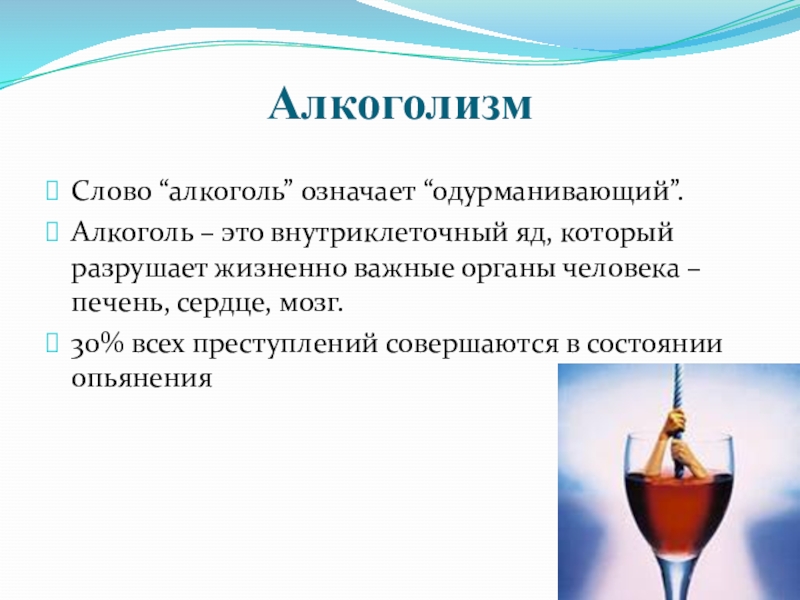 Алкоголизм

Слово “алкоголь” означает “одурманивающий”.

Алкоголь – это внутриклеточный яд, который разрушает жизненно важные органы человека – печень, сердце, мозг.

30% всех преступлений совершаются в состоянии опьянения